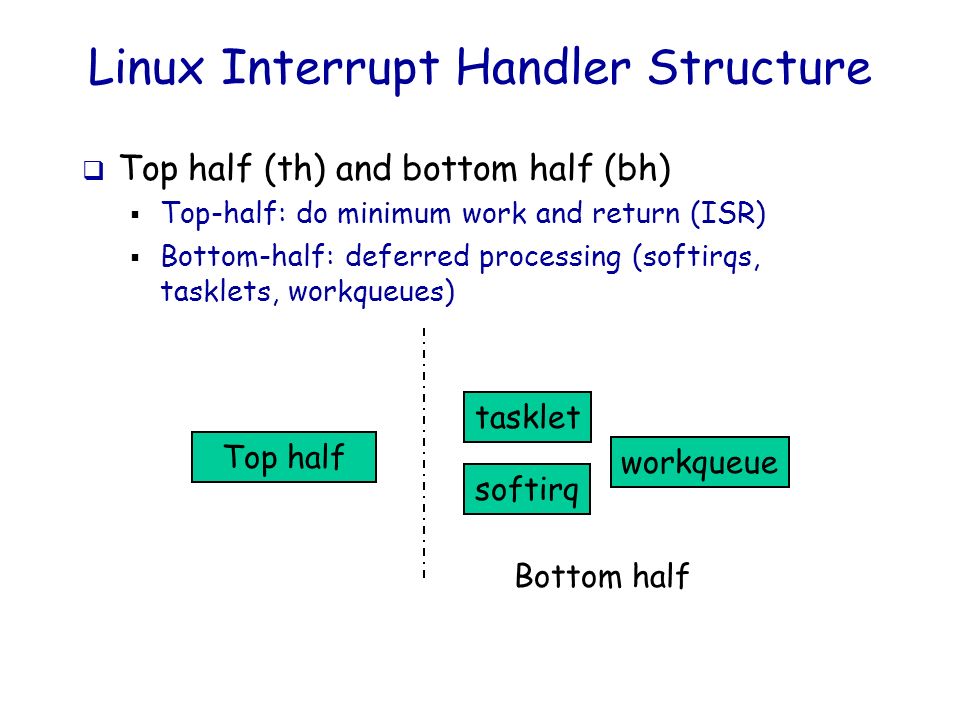 Linux Interrupt Handler Structure

❑ Top half (th) and bottom half (bh)

▪ Top-half: do minimum work and return (ISR)

▪ Bottom-half: deferred processing (softirqs, tasklets, workqueues)

Top half

tasklet

softirq

workqueue

Bottom half